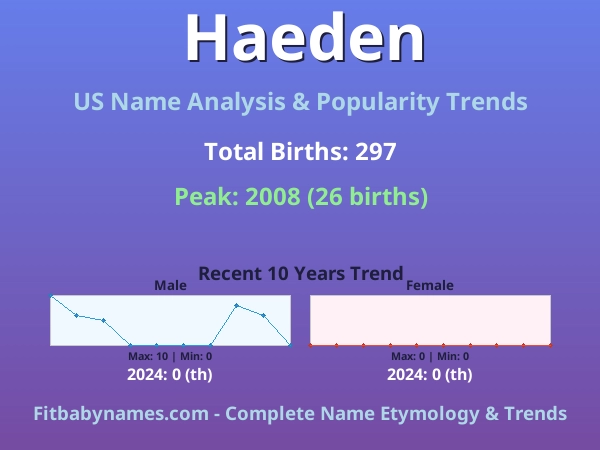 Haeden

US Name Analysis & Popularity Trends

Total Births: 297

Peak: 2008 (26 births)

Recent 10 Years Trend

Male

Max: 10 | Min: 0

2024: 0 (th)

Female

Max: 0 | Min: 0

2024: 0 (th)

Fitbabynames.com - Complete Name Etymology & Trends